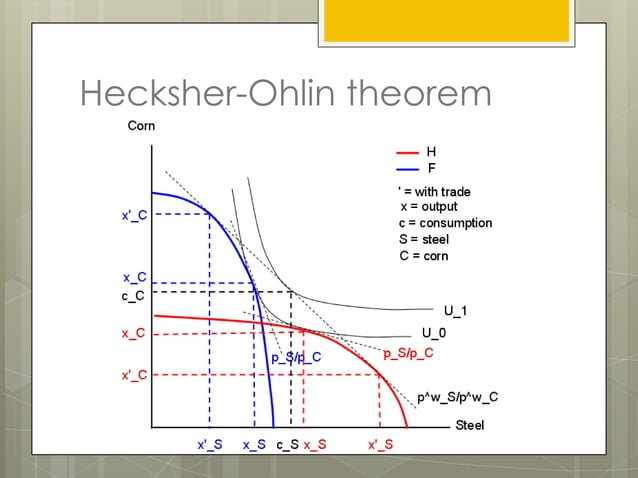 Hecksher-Ohlin theorem

Corn

H
F

' = with trade
x = output
c = consumption
S = steel
C = corn

x'_C
x_C
c_C
x_C
x'_C

U_1
U_0
p_S/p_C
p_S/p_C
p^w_S/p^w_C

Steel

x'_S x_S c_S x_S x'_S